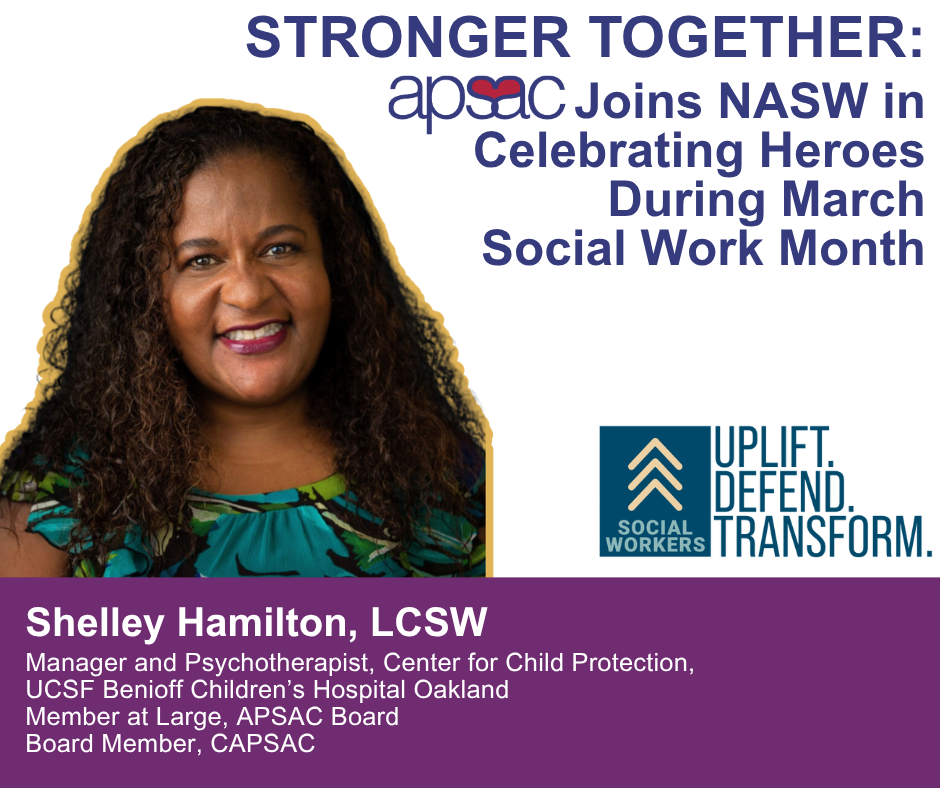 STRONGER TOGETHER:
apsac Joins NASW in Celebrating Heroes During March Social Work Month

SOCIAL WORKERS
UPLIFT.
DEFEND.
TRANSFORM.

Shelley Hamilton, LCSW
Manager and Psychotherapist, Center for Child Protection,
UCSF Benioff Children's Hospital Oakland
Member at Large, APSAC Board
Board Member, CAPSAC